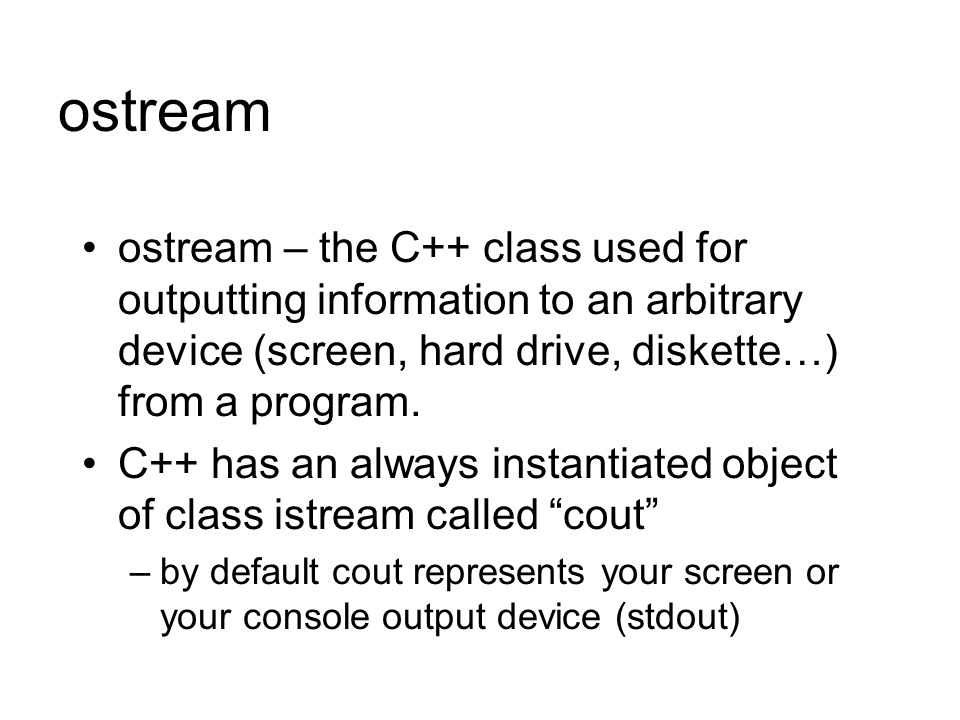 ostream

• ostream – the C++ class used for outputting information to an arbitrary device (screen, hard drive, diskette…) from a program.

• C++ has an always instantiated object of class istream called “cout”

– by default cout represents your screen or your console output device (stdout)